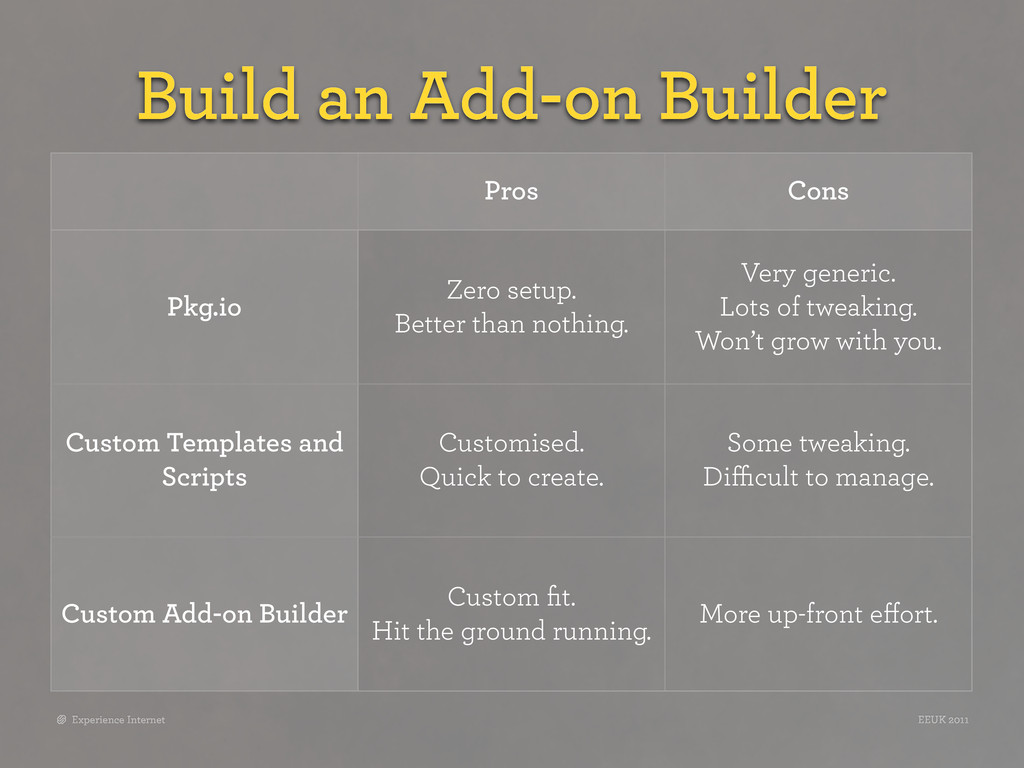 Build an Add-on Builder

| | Pros | Cons |
|---|---|---|
| Pkg.io | Zero setup. Better than nothing. | Very generic. Lots of tweaking. Won't grow with you. |
| Custom Templates and Scripts | Customised. Quick to create. | Some tweaking. Difficult to manage. |
| Custom Add-on Builder | Custom fit. Hit the ground running. | More up-front effort. |

Experience Internet

EEUK 2011